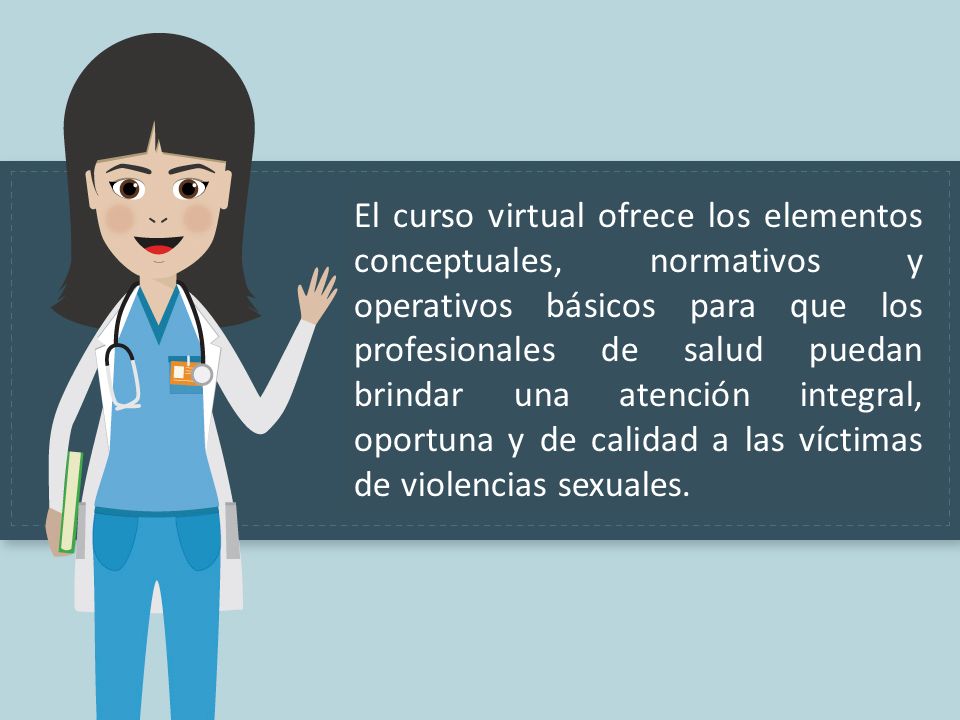 El curso virtual ofrece los elementos conceptuales, normativos y operativos básicos para que los profesionales de salud puedan brindar una atención integral, oportuna y de calidad a las víctimas de violencias sexuales.